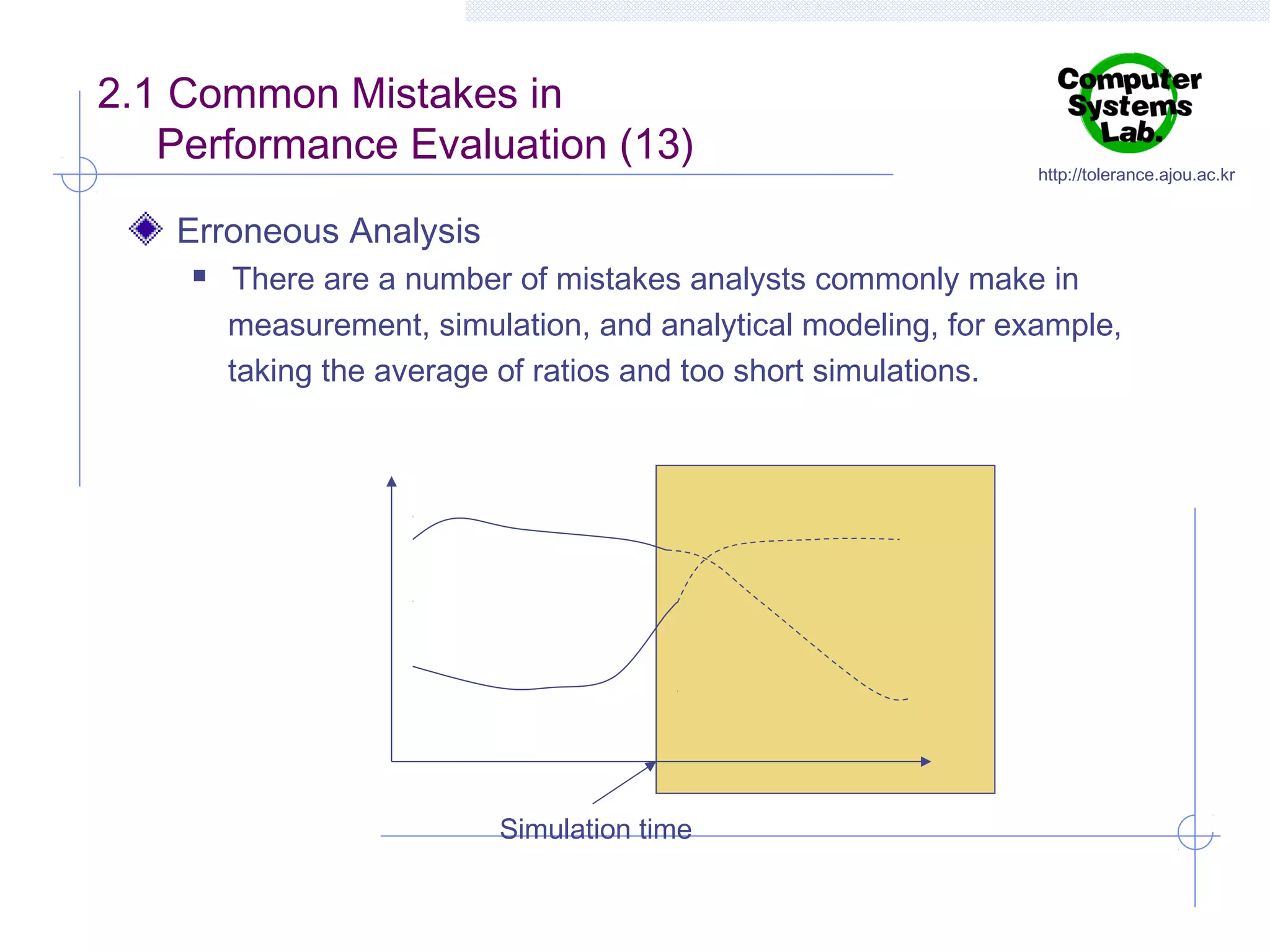 2.1 Common Mistakes in Performance Evaluation (13)

Computer Systems Lab.

http://tolerance.ajou.ac.kr

Erroneous Analysis

There are a number of mistakes analysts commonly make in measurement, simulation, and analytical modeling, for example, taking the average of ratios and too short simulations.

Simulation time